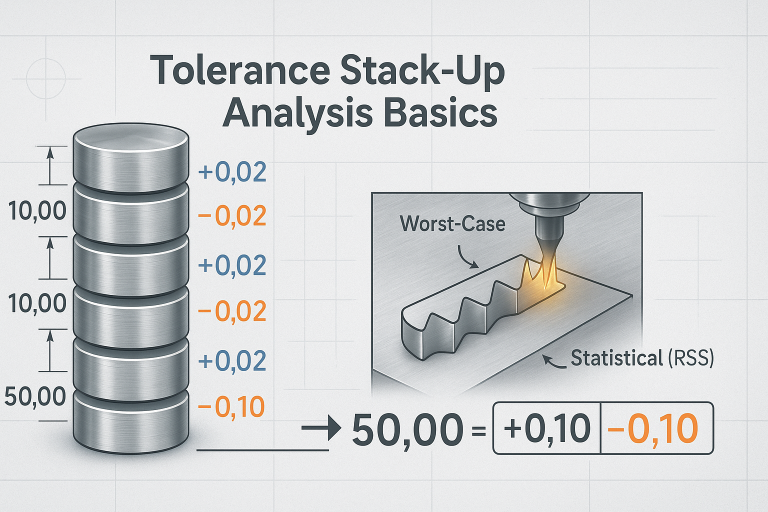 Tolerance Stack-Up Analysis Basics

10,00
10,00
50,00

+0,02
−0,02
+0,02
−0,02
+0,02
−0,10

Worst-Case

Statistical (RSS)

→ 50,00 = +0,10 −0,10